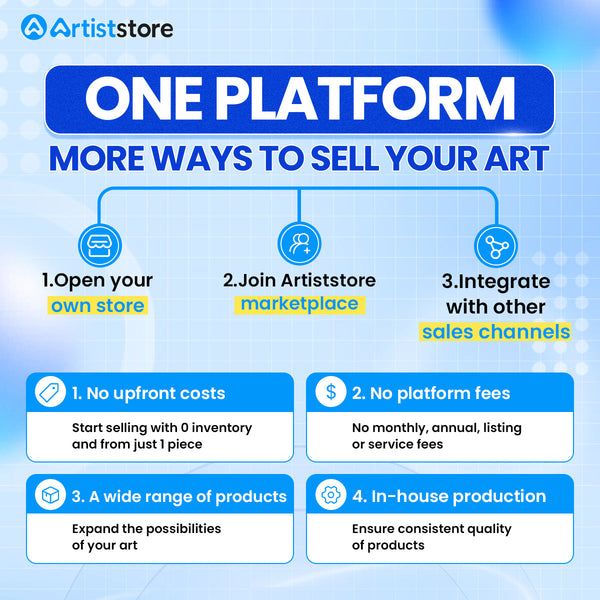 Artiststore

ONE PLATFORM

MORE WAYS TO SELL YOUR ART

1.Open your own store

2.Join Artiststore marketplace

3.Integrate with other sales channels

1. No upfront costs

Start selling with 0 inventory and from just 1 piece

2. No platform fees

No monthly, annual, listing or service fees

3. A wide range of products

Expand the possibilities of your art

4. In-house production

Ensure consistent quality of products